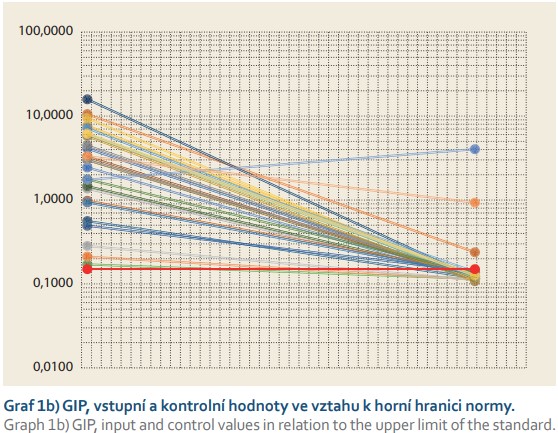 100,0000
10,0000
1,0000
0,1000
0,0100

Graf 1b) GIP, vstupní a kontrolní hodnoty ve vztahu k horní hranici normy.
Graph 1b) GIP, input and control values in relation to the upper limit of the standard.